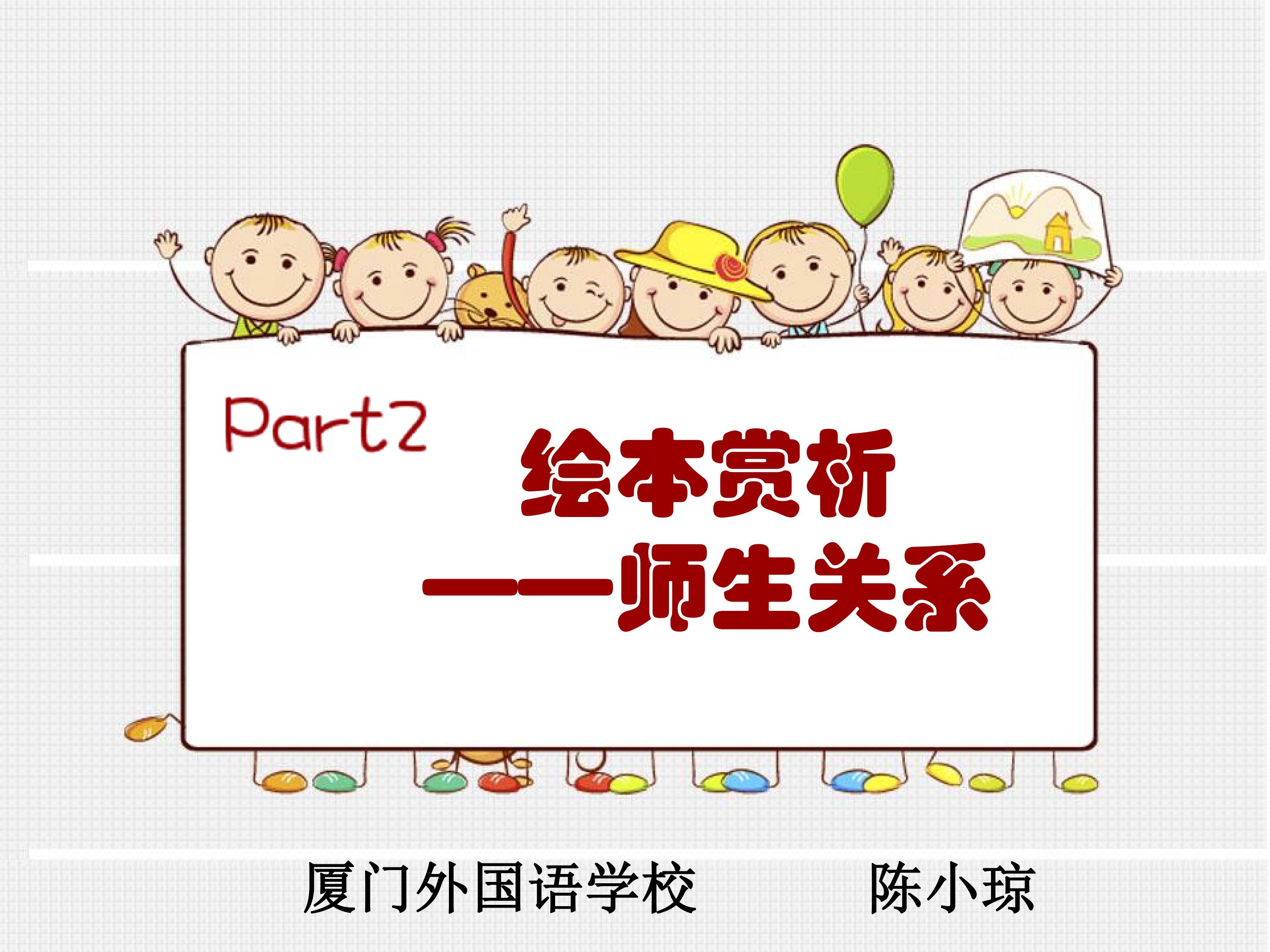 Part2

绘本赏析
——师生关系

厦门外国语学校　　陈小琼